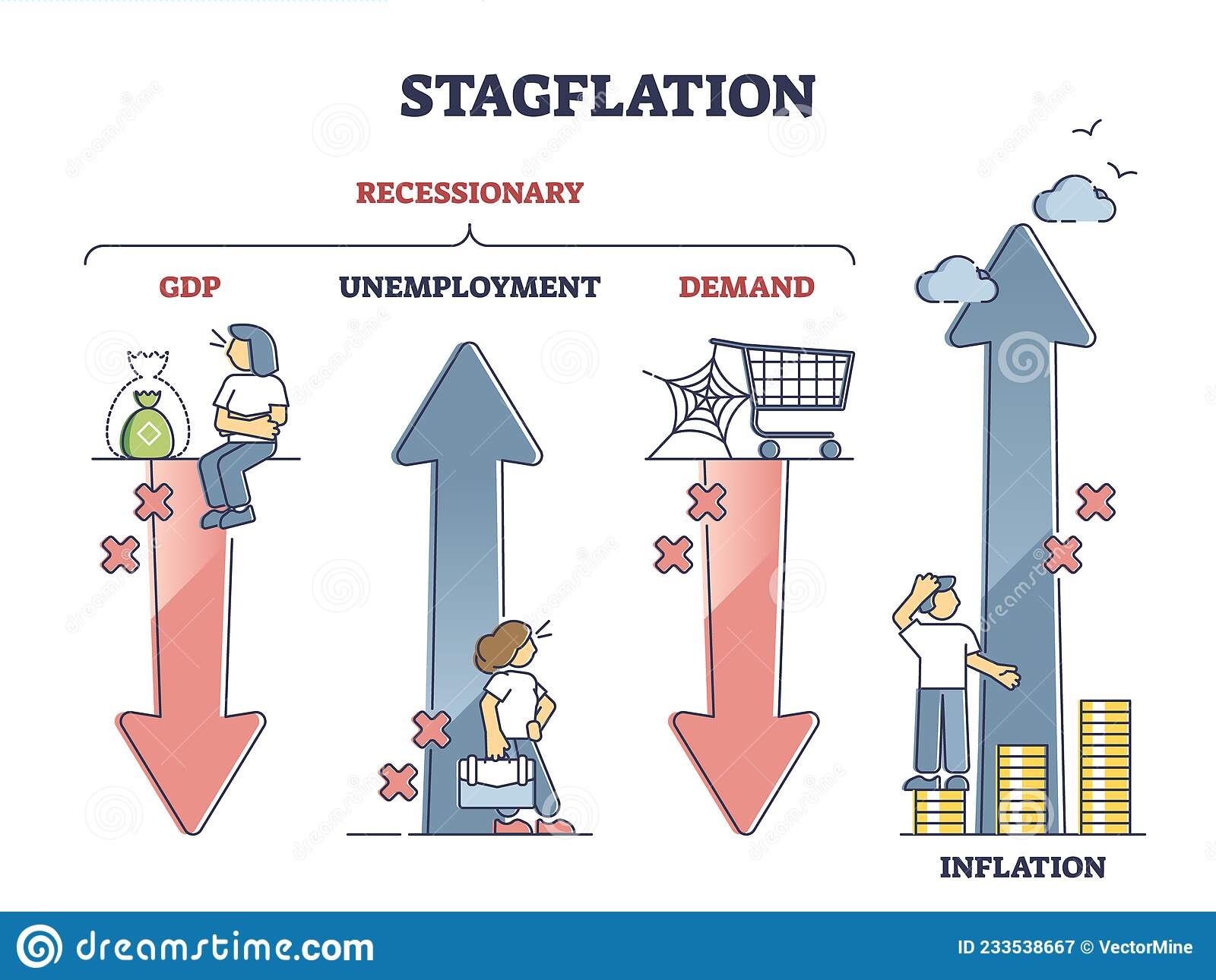 STAGFLATION

RECESSIONARY

GDP

UNEMPLOYMENT

DEMAND

INFLATION

dreamstime.com

ID 233538667 © VectorMine